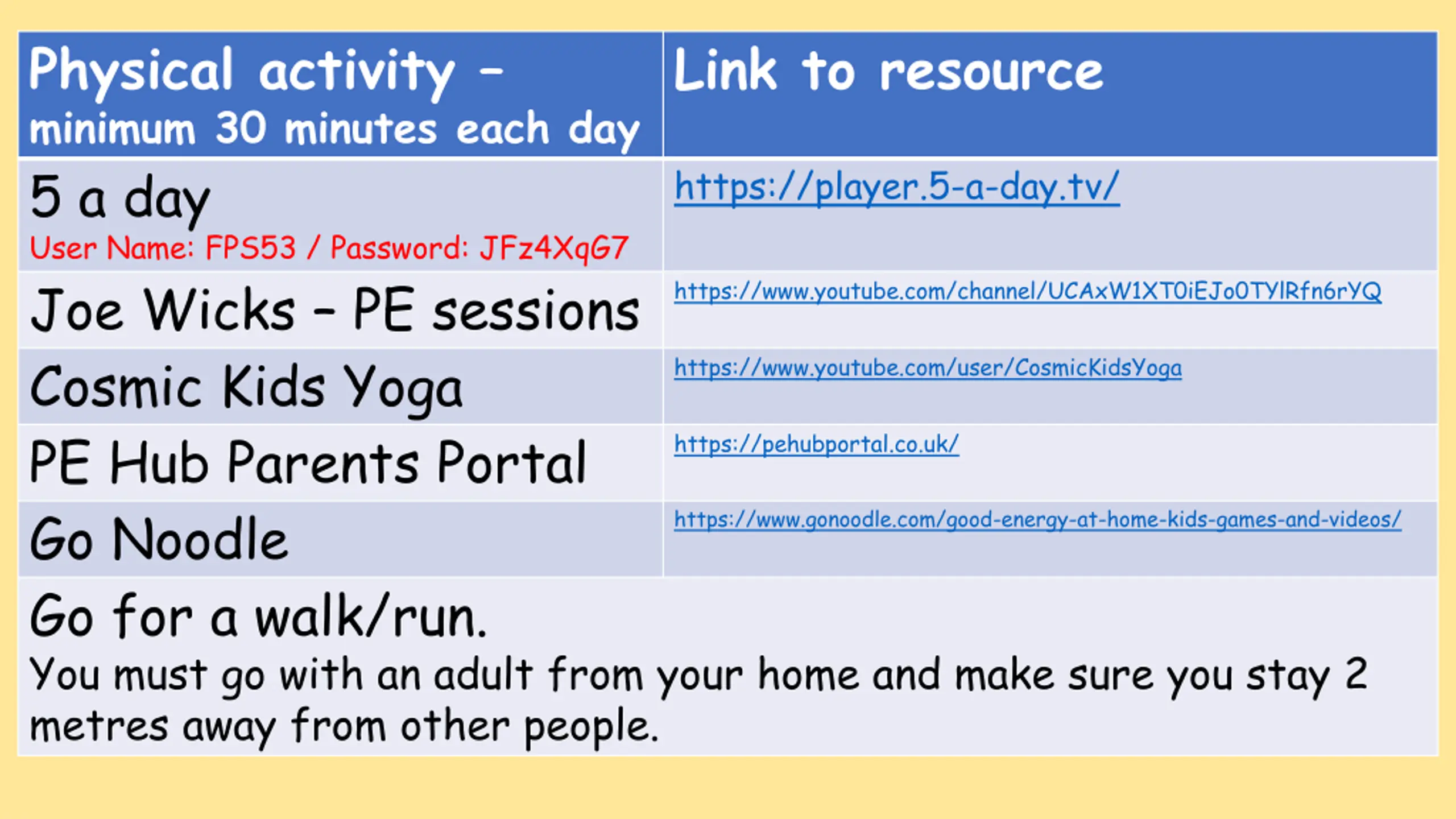 | Physical activity – minimum 30 minutes each day | Link to resource |
|---|---|
| 5 a day User Name: FPS53 / Password: JFz4XqG7 | https://player.5-a-day.tv/ |
| Joe Wicks – PE sessions | https://www.youtube.com/channel/UCAxW1XT0iEJo0TYlRfn6rYQ |
| Cosmic Kids Yoga | https://www.youtube.com/user/CosmicKidsYoga |
| PE Hub Parents Portal | https://pehubportal.co.uk/ |
| Go Noodle | https://www.gonoodle.com/good-energy-at-home-kids-games-and-videos/ |
| Go for a walk/run. You must go with an adult from your home and make sure you stay 2 metres away from other people. | |